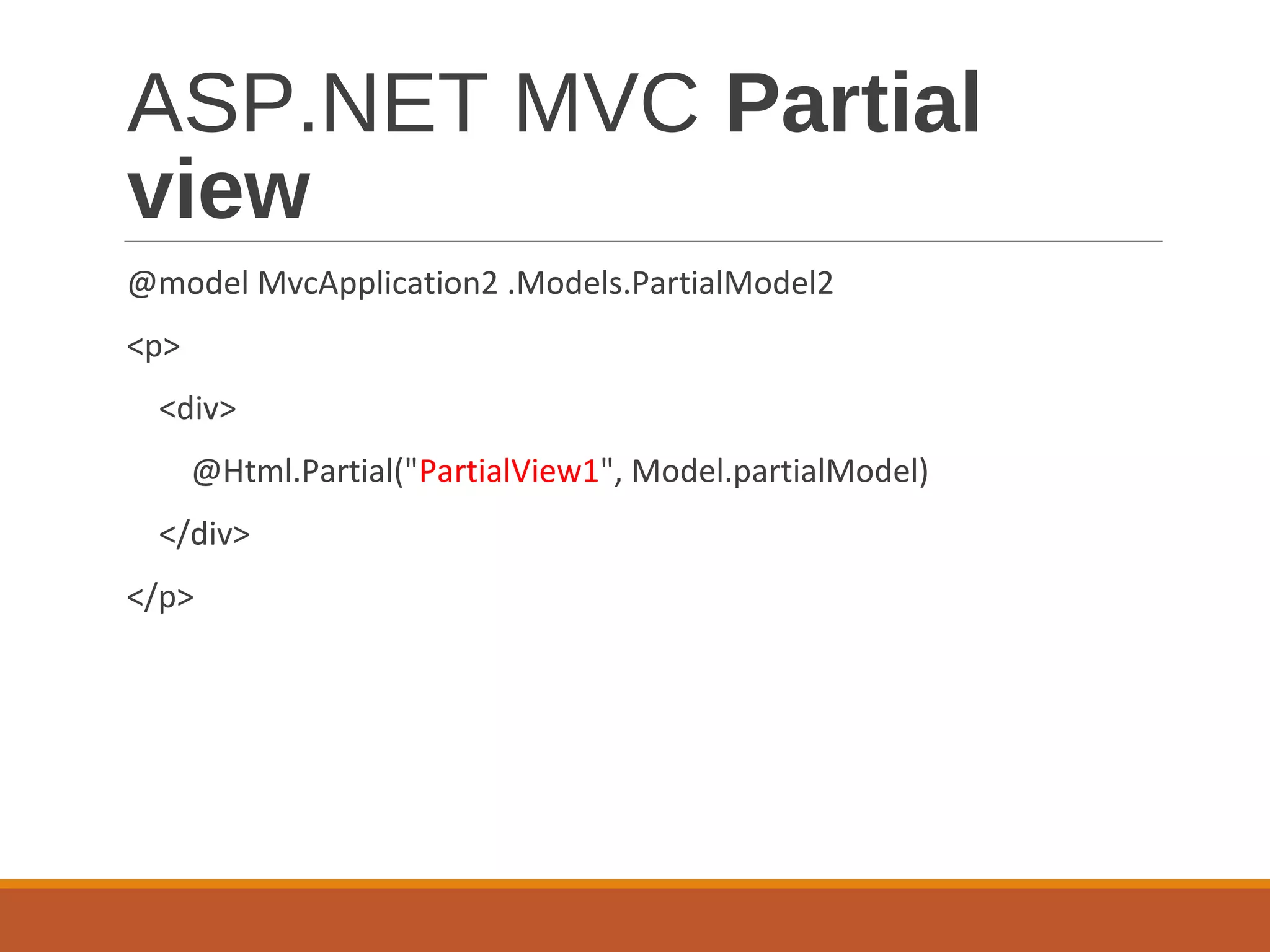 ASP.NET MVC Partial view

@model MvcApplication2 .Models.PartialModel2

<p>

<div>

@Html.Partial("PartialView1", Model.partialModel)

</div>

</p>